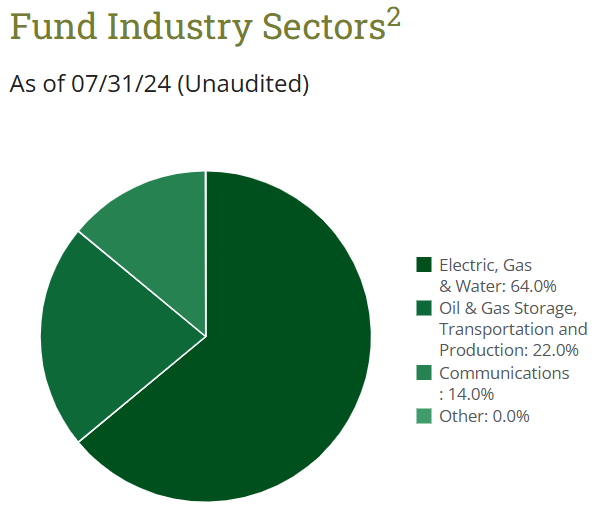 Fund Industry Sectors$^2$

As of 07/31/24 (Unaudited)

Electric, Gas & Water: 64.0%
Oil & Gas Storage, Transportation and Production: 22.0%
Communications : 14.0%
Other: 0.0%